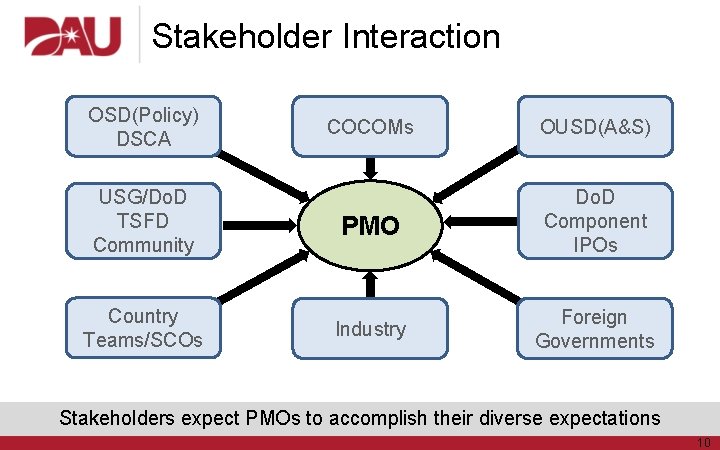 DAU

Stakeholder Interaction

OSD(Policy) DSCA

COCOMs

OUSD(A&S)

USG/DoD TSFD Community

PMO

DoD Component IPOs

Country Teams/SCOs

Industry

Foreign Governments

Stakeholders expect PMOs to accomplish their diverse expectations

10